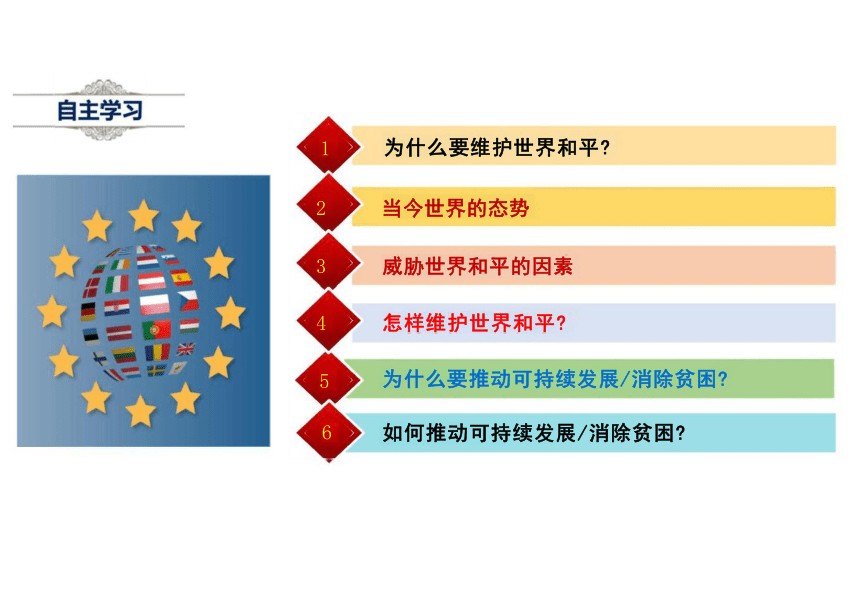 自主学习

1 为什么要维护世界和平?

2 当今世界的态势

3 威胁世界和平的因素

4 怎样维护世界和平?

5 为什么要推动可持续发展/消除贫困?

6 如何推动可持续发展/消除贫困?